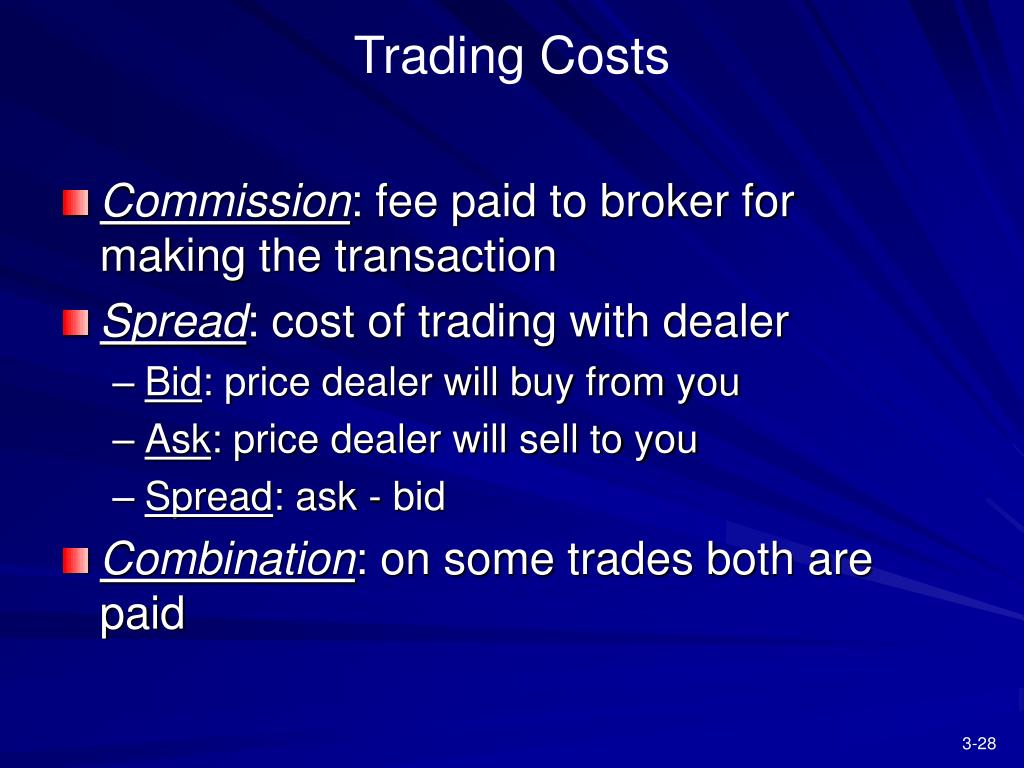 Trading Costs

Commission: fee paid to broker for making the transaction

Spread: cost of trading with dealer

– Bid: price dealer will buy from you

– Ask: price dealer will sell to you

– Spread: ask - bid

Combination: on some trades both are paid

3-28